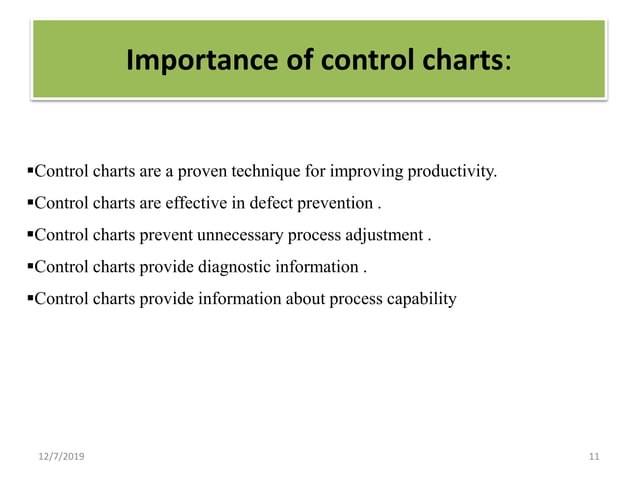 Importance of control charts:

▪Control charts are a proven technique for improving productivity.

▪Control charts are effective in defect prevention .

▪Control charts prevent unnecessary process adjustment .

▪Control charts provide diagnostic information .

▪Control charts provide information about process capability

12/7/2019

11